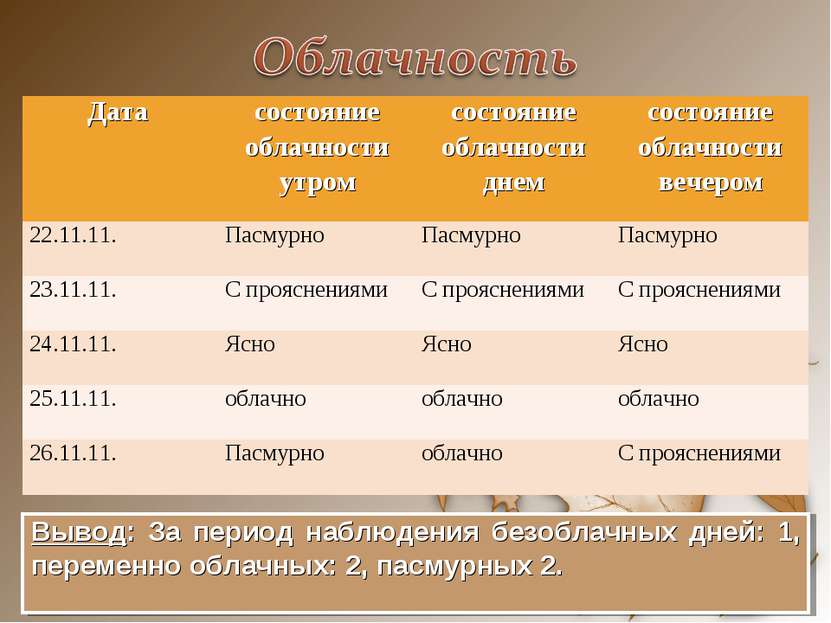 Облачность

| Дата | состояние облачности утром | состояние облачности днем | состояние облачности вечером |
|---|---|---|---|
| 22.11.11. | Пасмурно | Пасмурно | Пасмурно |
| 23.11.11. | С прояснениями | С прояснениями | С прояснениями |
| 24.11.11. | Ясно | Ясно | Ясно |
| 25.11.11. | облачно | облачно | облачно |
| 26.11.11. | Пасмурно | облачно | С прояснениями |

Вывод: За период наблюдения безоблачных дней: 1, переменно облачных: 2, пасмурных 2.